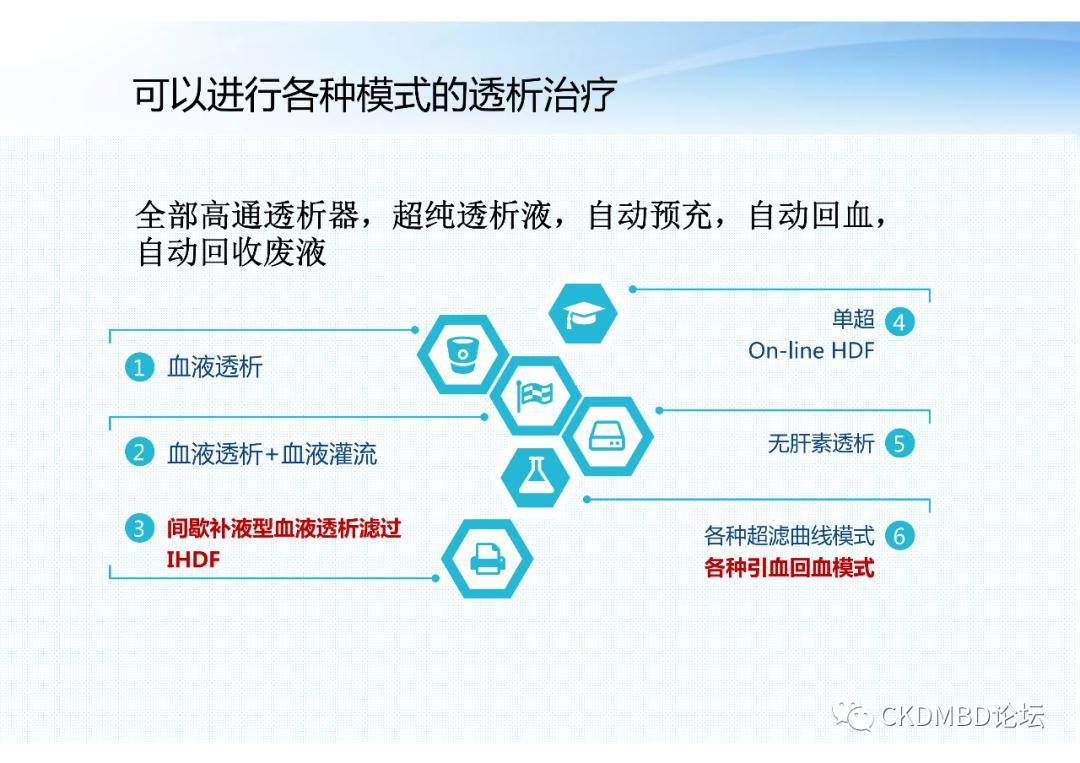 可以进行各种模式的透析治疗

全部高通透析器，超纯透析液，自动预充，自动回血，自动回收废液

1 血液透析

2 血液透析+血液灌流

3 间歇补液型血液透析滤过 IHDF

单超 4
On-line HDF

无肝素透析 5

各种超滤曲线模式 6
各种引血回血模式

CKDMBD论坛